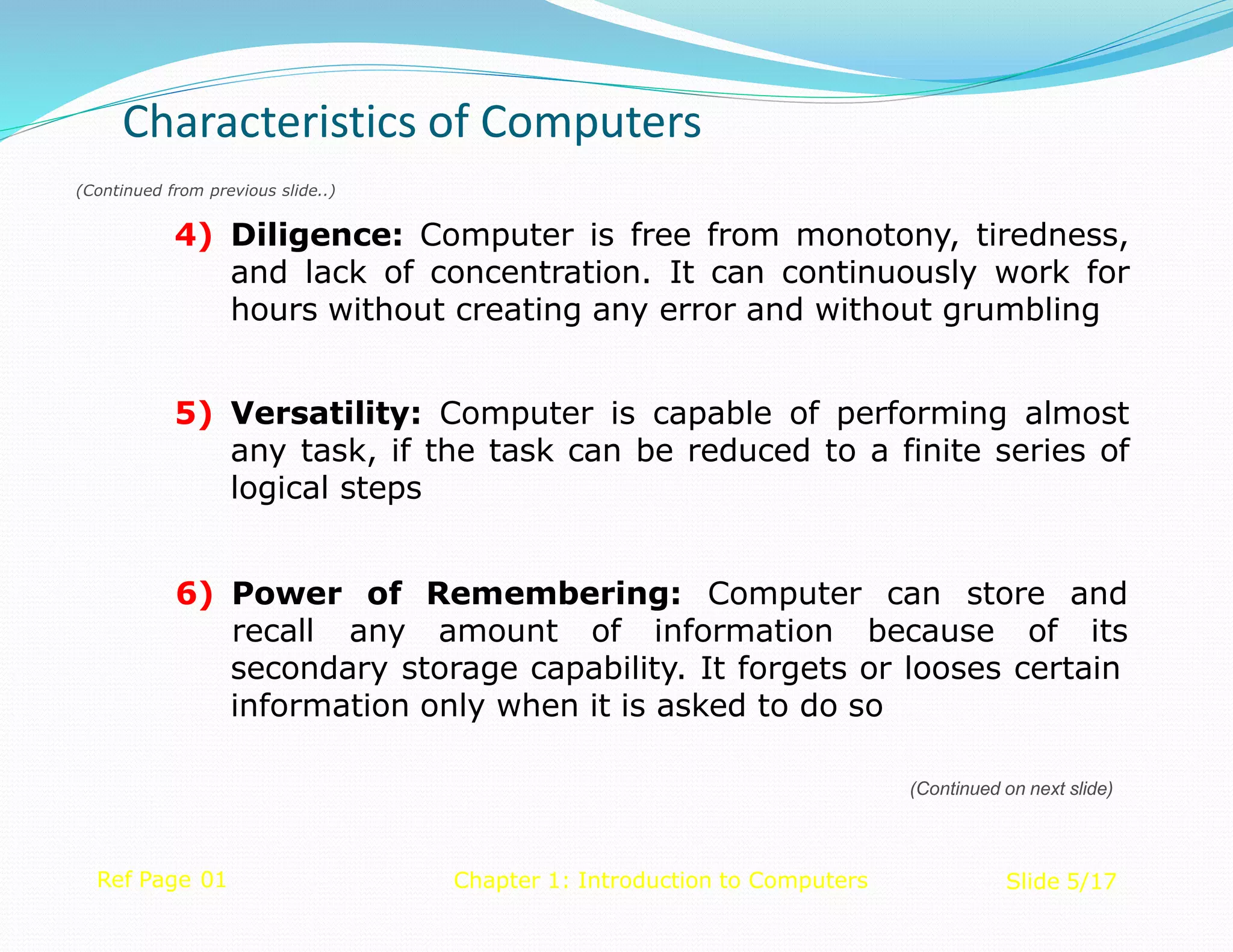 Characteristics of Computers

(Continued from previous slide..)

4) Diligence: Computer is free from monotony, tiredness, and lack of concentration. It can continuously work for hours without creating any error and without grumbling

5) Versatility: Computer is capable of performing almost any task, if the task can be reduced to a finite series of logical steps

6) Power of Remembering: Computer can store and recall any amount of information because of its secondary storage capability. It forgets or looses certain information only when it is asked to do so

(Continued on next slide)

Ref Page 01

Chapter 1: Introduction to Computers

Slide 5/17